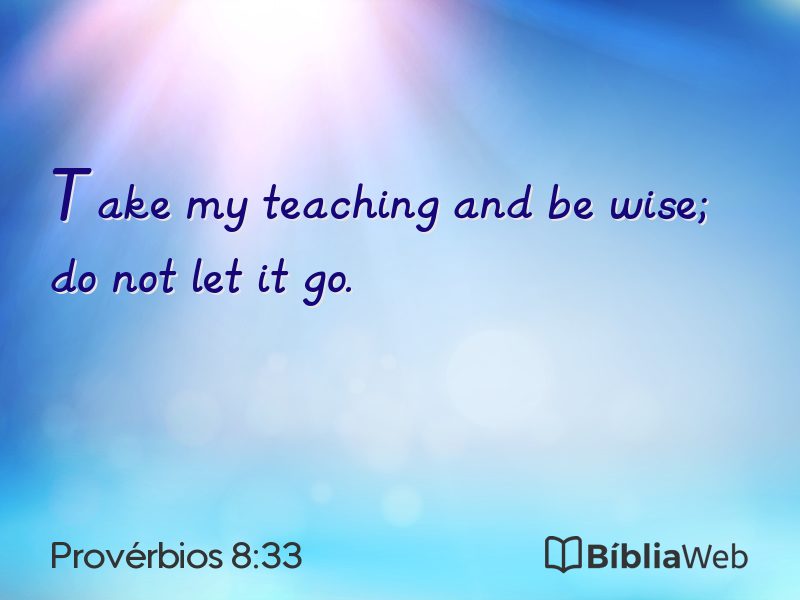 Take my teaching and be wise; do not let it go.

Provérbios 8:33

BíbliaWeb